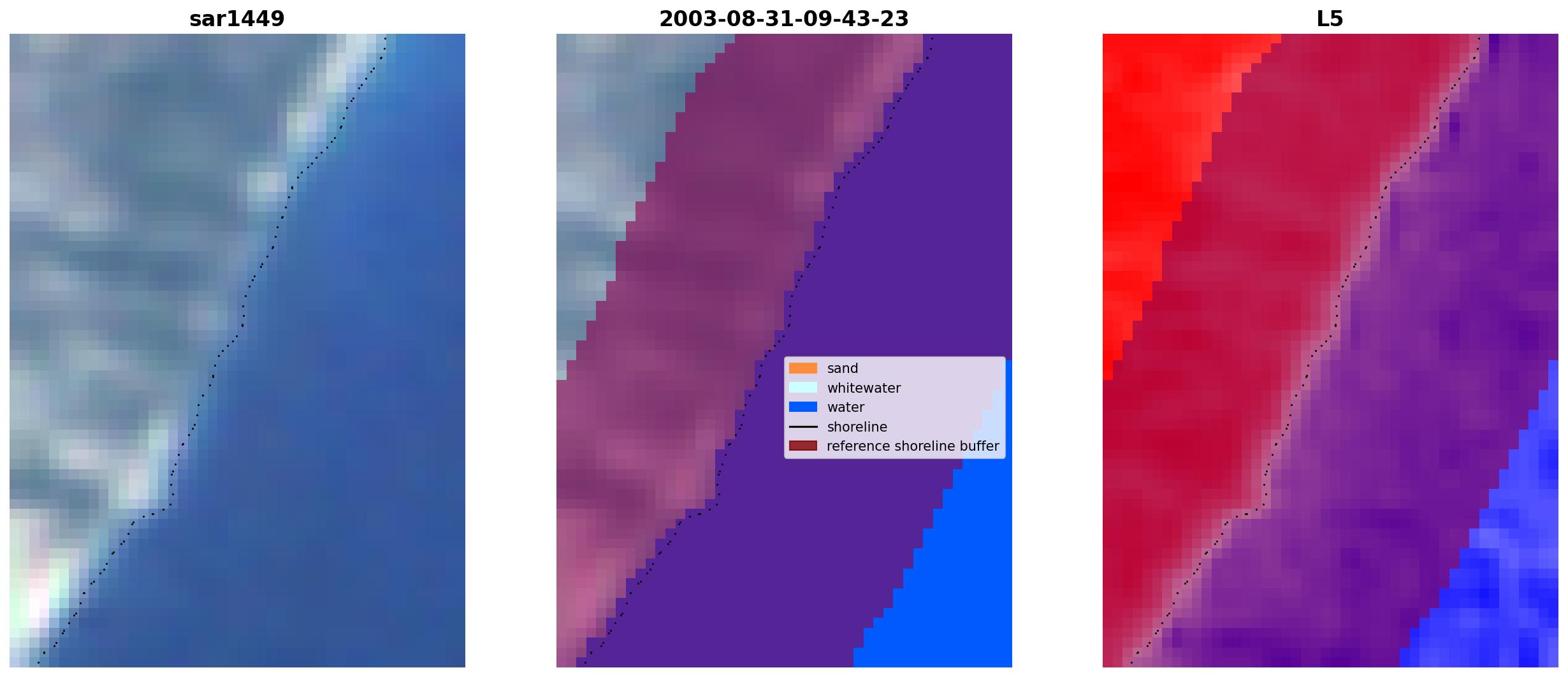 sar1449

2003-08-31-09-43-23

sand
whitewater
water
shoreline
reference shoreline buffer

L5